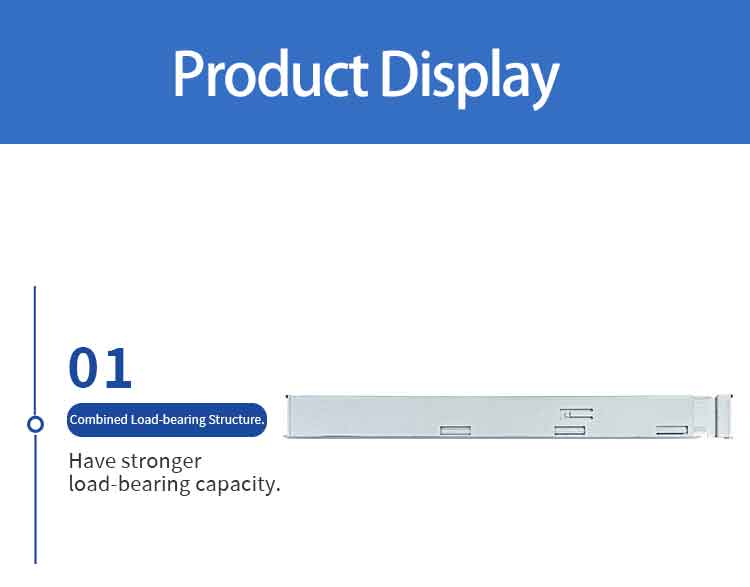 Product Display

01

Combined Load-bearing Structure.

Have stronger load-bearing capacity.